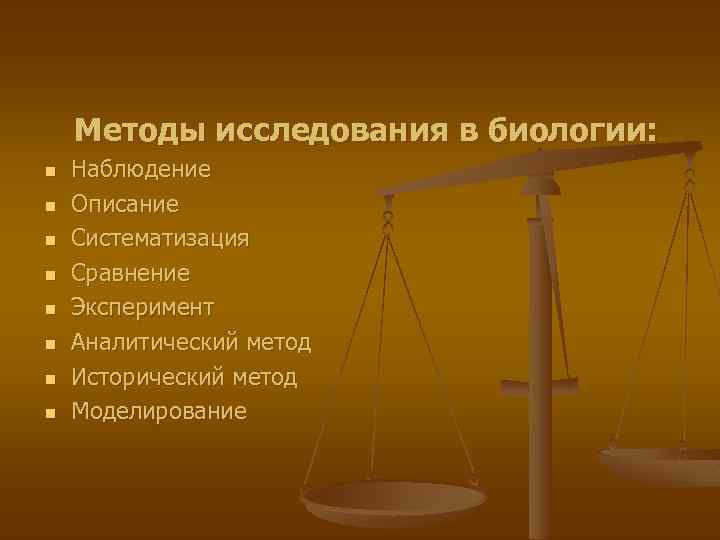 Методы исследования в биологии:

- Наблюдение
- Описание
- Систематизация
- Сравнение
- Эксперимент
- Аналитический метод
- Исторический метод
- Моделирование